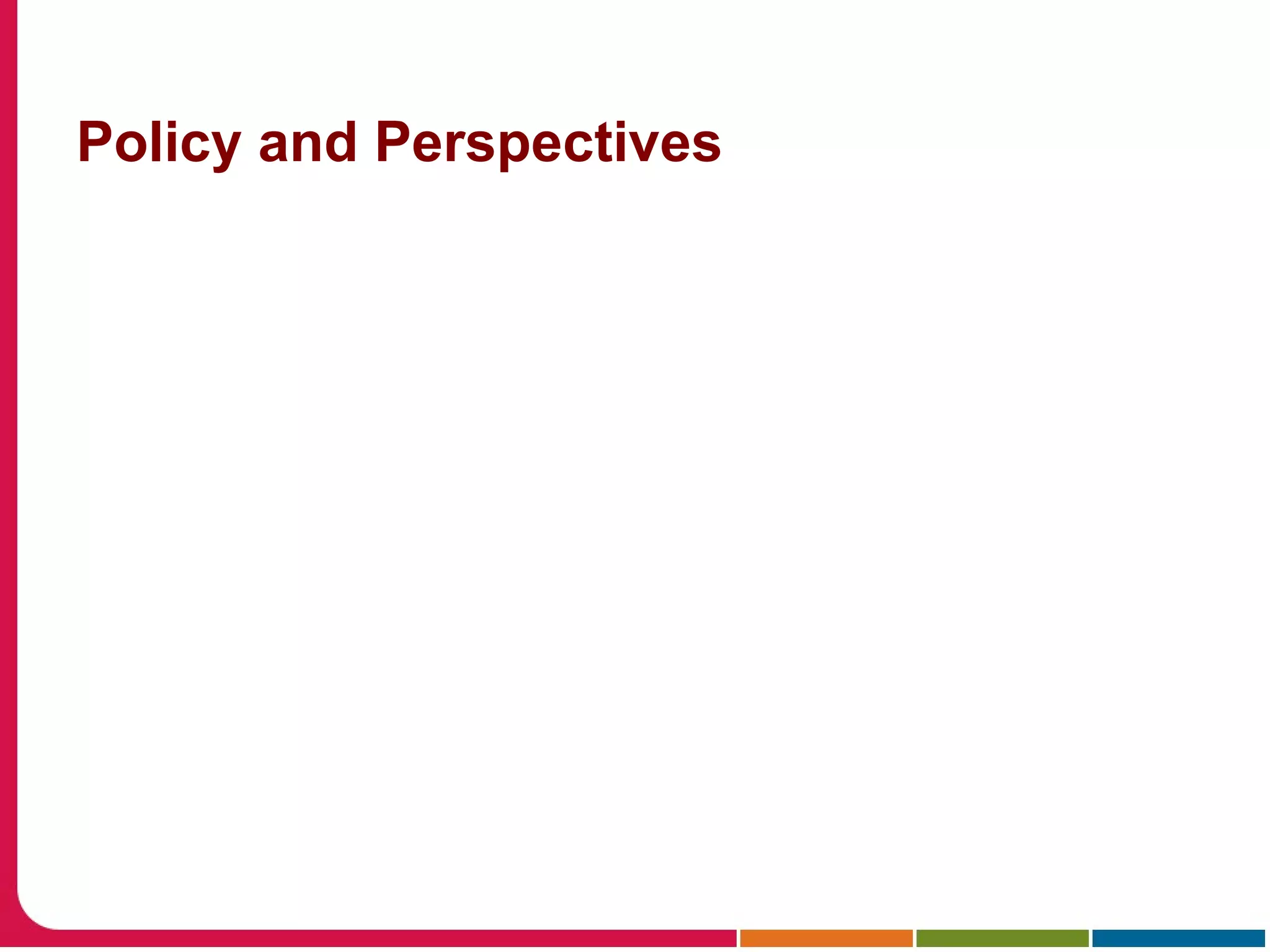 Policy and Perspectives